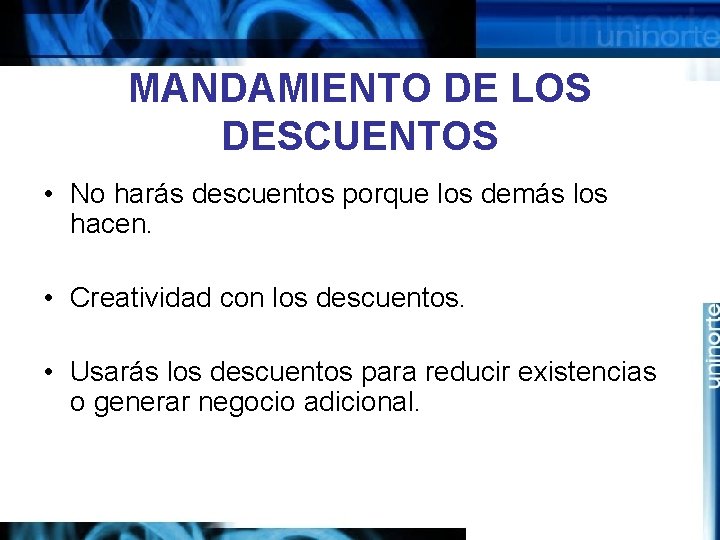 uninorte

MANDAMIENTO DE LOS DESCUENTOS

• No harás descuentos porque los demás los hacen.

• Creatividad con los descuentos.

• Usarás los descuentos para reducir existencias o generar negocio adicional.

uninorte